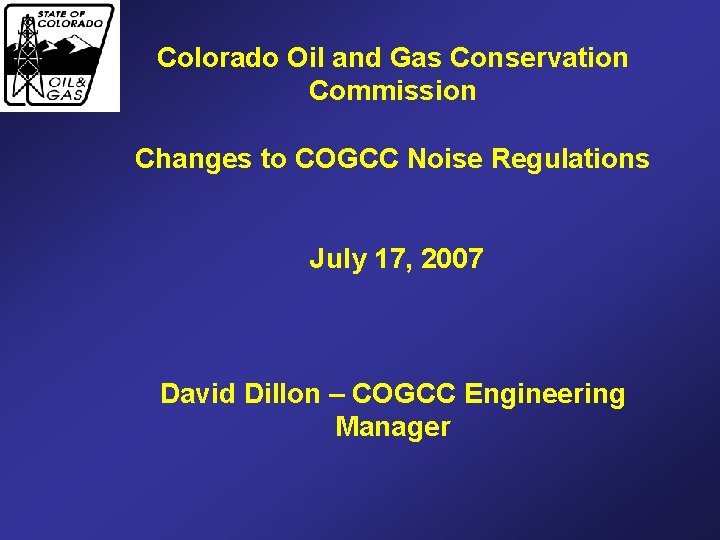 STATE OF COLORADO
OIL & GAS

Colorado Oil and Gas Conservation Commission

Changes to COGCC Noise Regulations

July 17, 2007

David Dillon – COGCC Engineering Manager